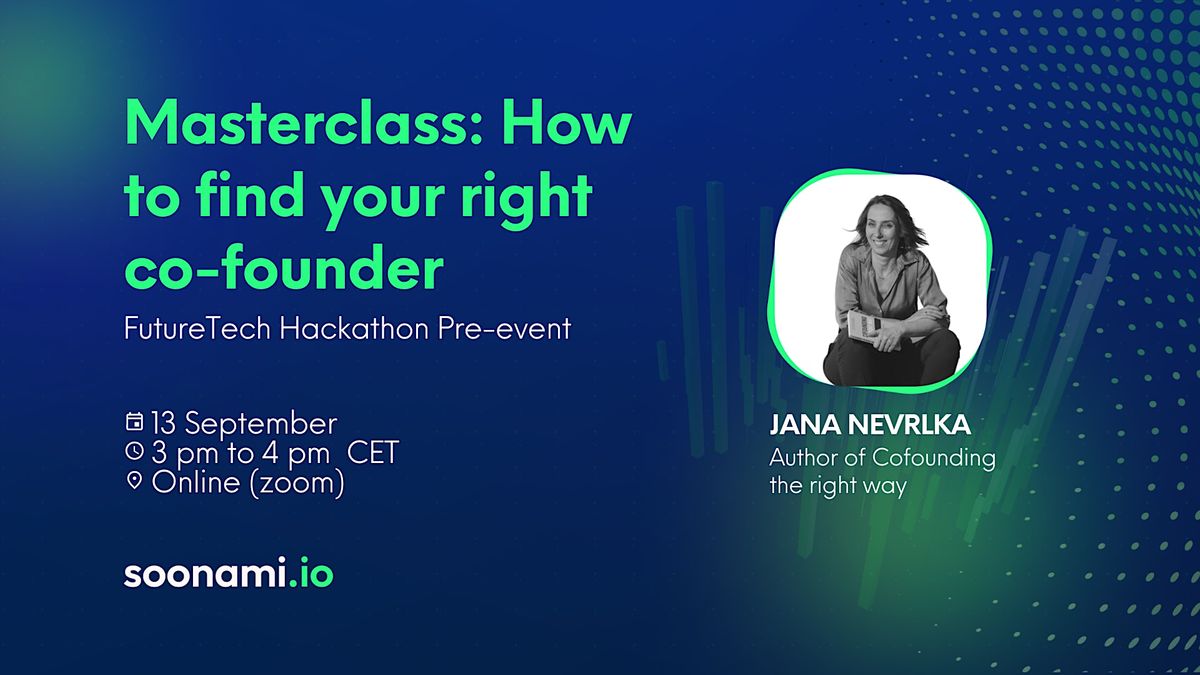 Masterclass: How to find your right co-founder

FutureTech Hackathon Pre-event

13 September
3 pm to 4 pm CET
Online (zoom)

soonami.io

JANA NEVRLKA
Author of Cofounding the right way